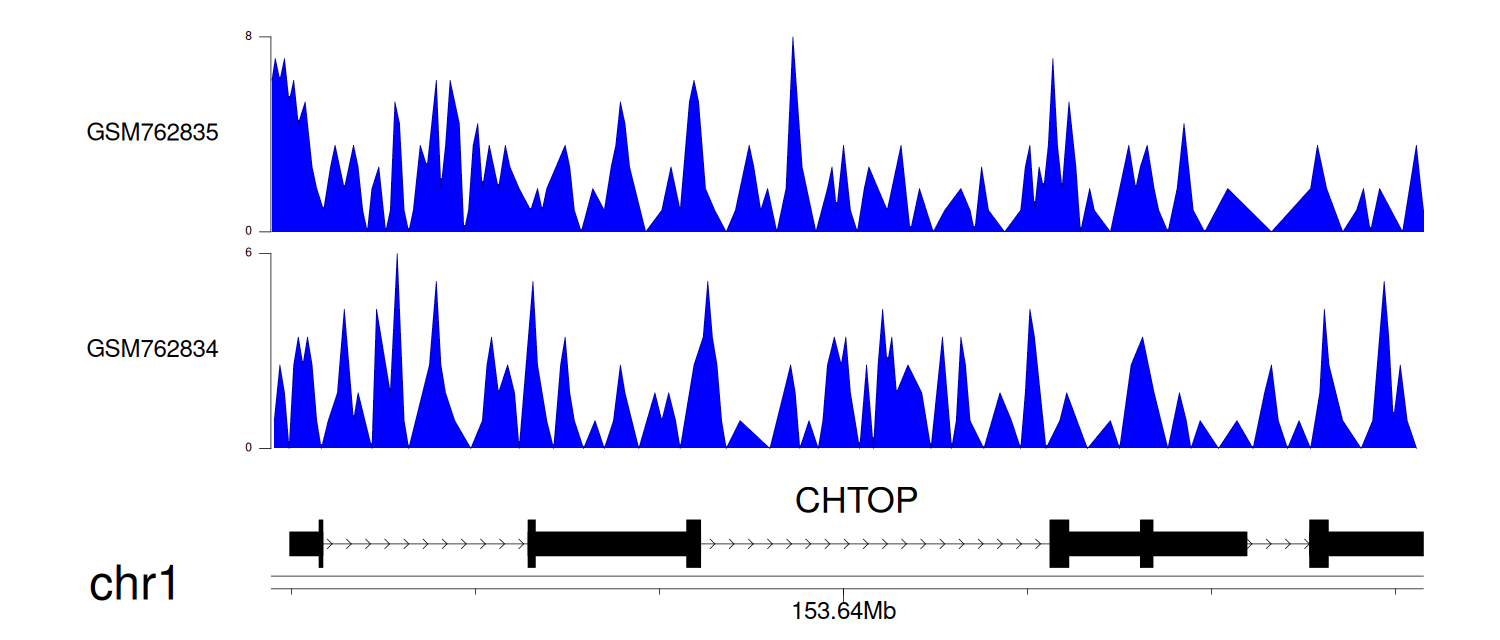 8

GSM762835

0

6

GSM762834

0

CHTOP

chr1

153.64Mb